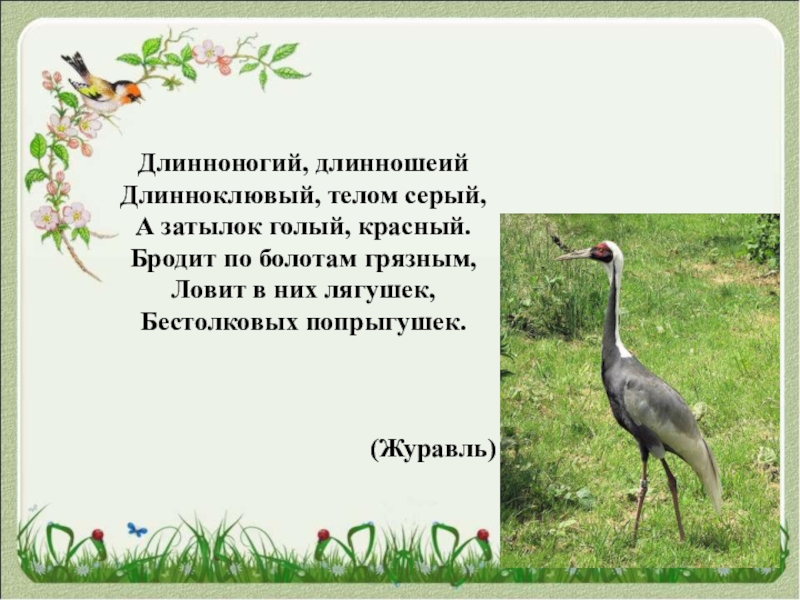 Длинноногий, длинношеий
Длинноклювый, телом серый,
А затылок голый, красный.
Бродит по болотам грязным,
Ловит в них лягушек,
Бестолковых попрыгушек.

(Журавль)